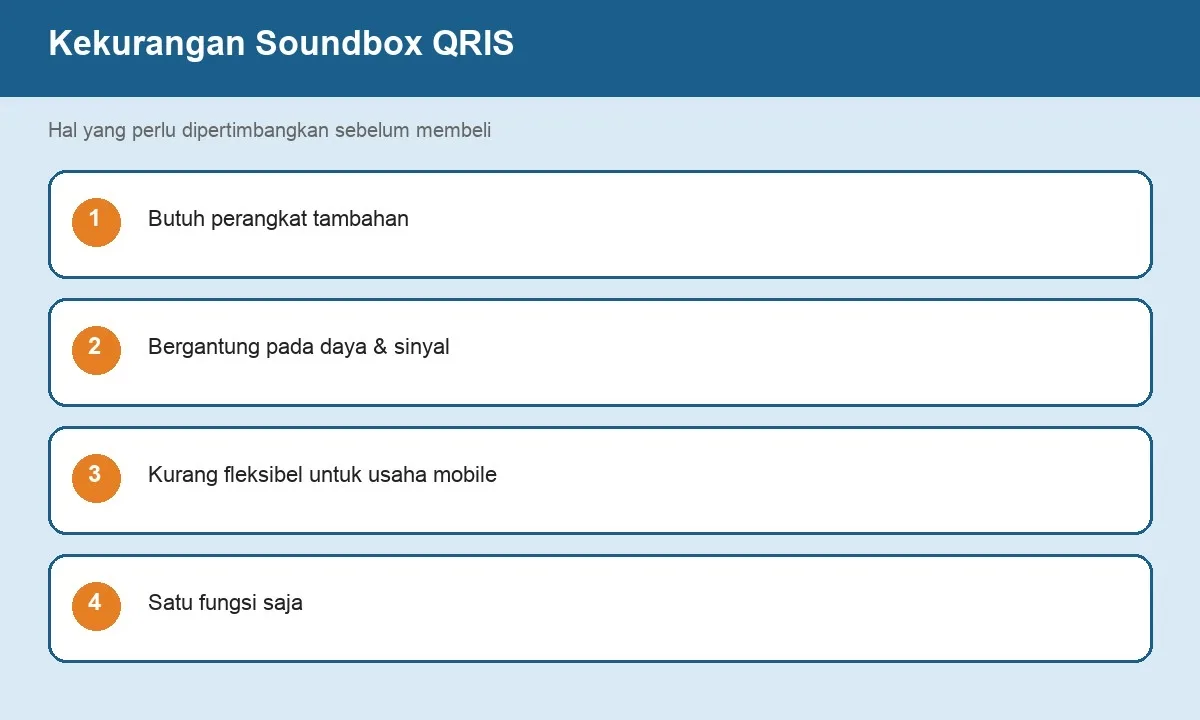 Kekurangan Soundbox QRIS

Hal yang perlu dipertimbangkan sebelum membeli

1 Butuh perangkat tambahan

2 Bergantung pada daya & sinyal

3 Kurang fleksibel untuk usaha mobile

4 Satu fungsi saja